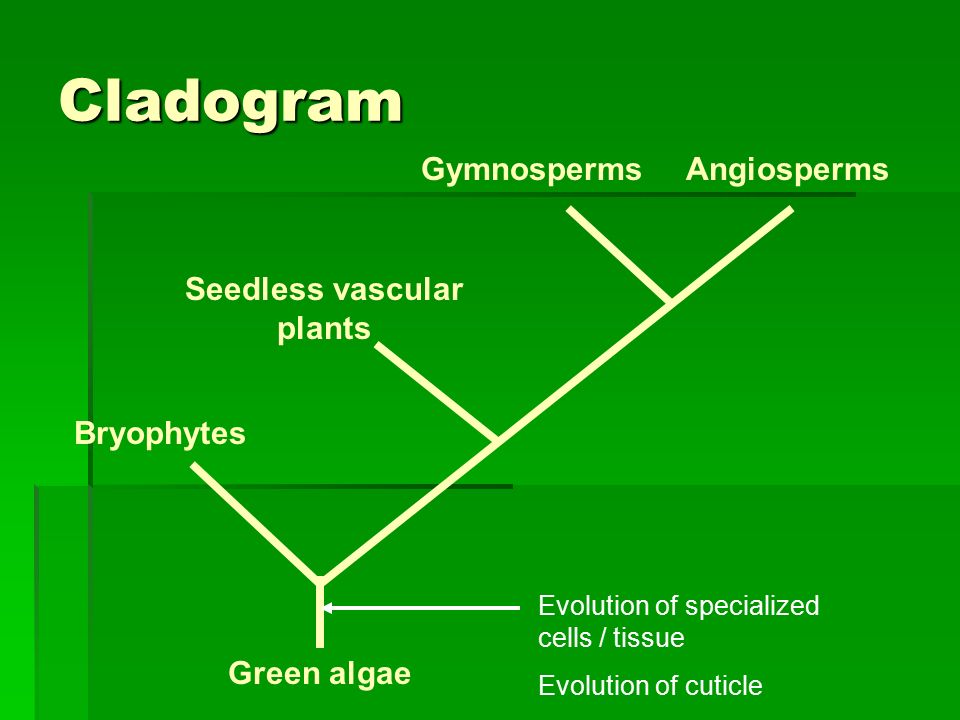 Cladogram

Gymnosperms Angiosperms

Seedless vascular plants

Bryophytes

Green algae

Evolution of specialized cells / tissue

Evolution of cuticle